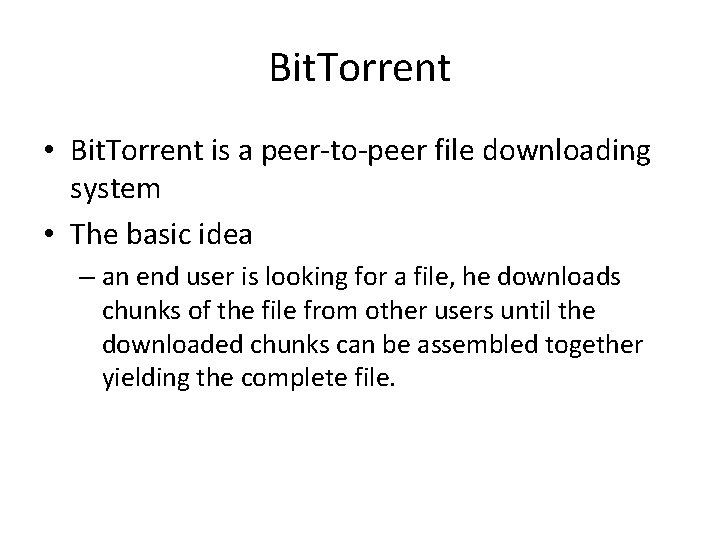 BitTorrent

• BitTorrent is a peer-to-peer file downloading system

• The basic idea

– an end user is looking for a file, he downloads chunks of the file from other users until the downloaded chunks can be assembled together yielding the complete file.